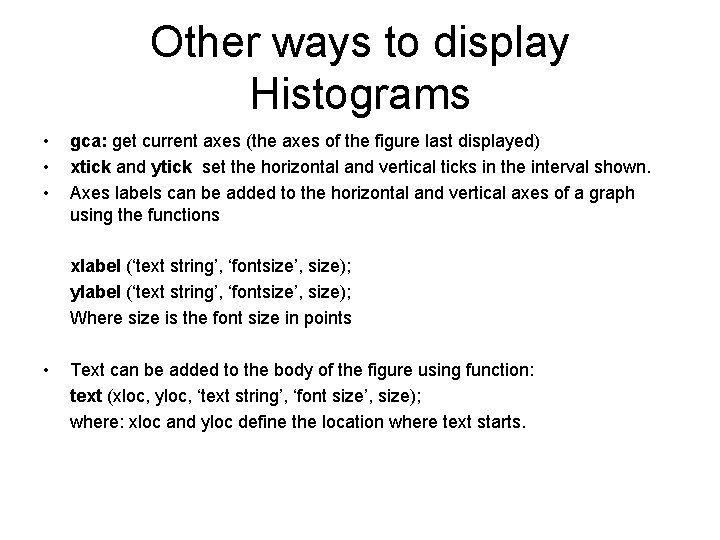 Other ways to display Histograms

• gca: get current axes (the axes of the figure last displayed)
• xtick and ytick set the horizontal and vertical ticks in the interval shown.
• Axes labels can be added to the horizontal and vertical axes of a graph using the functions

xlabel (‘text string’, ‘fontsize’, size);
ylabel (‘text string’, ‘fontsize’, size);
Where size is the font size in points

• Text can be added to the body of the figure using function:
text (xloc, yloc, ‘text string’, ‘font size’, size);
where: xloc and yloc define the location where text starts.